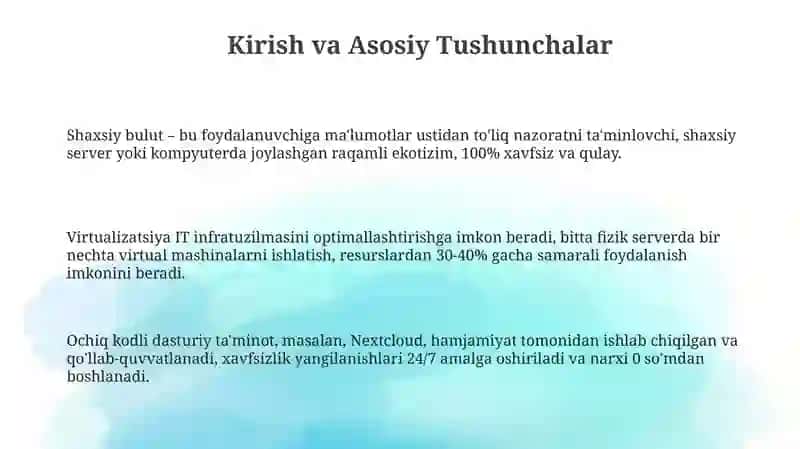 Kirish va Asosiy Tushunchalar

Shaxsiy bulut – bu foydalanuvchiga ma'lumotlar ustidan to'liq nazoratni ta'minlovchi, shaxsiy server yoki kompyuterda joylashgan raqamli ekotizim, 100% xavfsiz va qulay.

Virtualizatsiya IT infratuzilmasini optimallashtirishga imkon beradi, bitta fizik serverda bir nechta virtual mashinalarni ishlatish, resurslardan 30-40% gacha samarali foydalanish imkonini beradi.

Ochiq kodli dasturiy ta'minot, masalan, Nextcloud, hamjamiyat tomonidan ishlab chiqilgan va qo'llab-quvvatlanadi, xavfsizlik yangilanishlari 24/7 amalga oshiriladi va narxi 0 so'mdan boshlanadi.